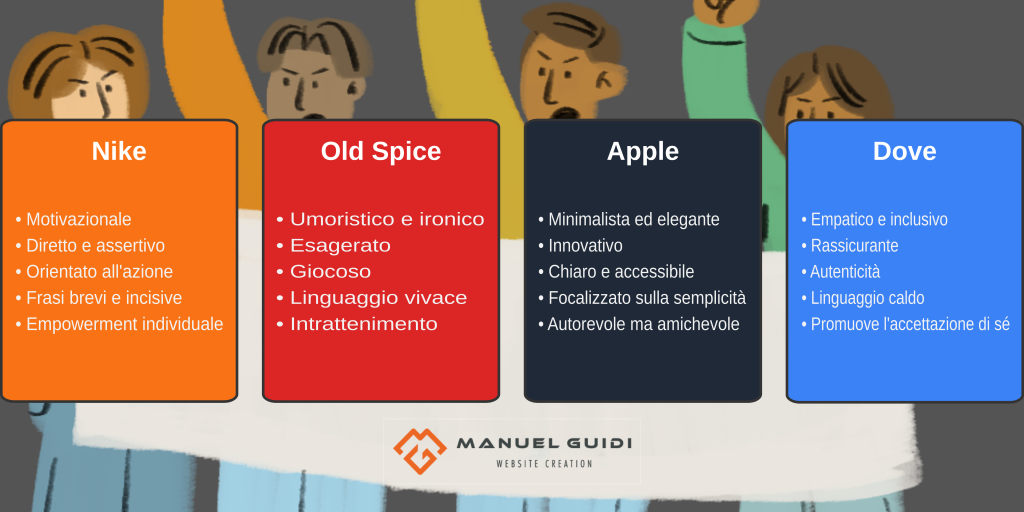 Nike

• Motivazionale
• Diretto e assertivo
• Orientato all'azione
• Frasi brevi e incisive
• Empowerment individuale

Old Spice

• Umoristico e ironico
• Esagerato
• Giocoso
• Linguaggio vivace
• Intrattenimento

Apple

• Minimalista ed elegante
• Innovativo
• Chiaro e accessibile
• Focalizzato sulla semplicità
• Autorevole ma amichevole

Dove

• Empatico e inclusivo
• Rassicurante
• Autenticità
• Linguaggio caldo
• Promuove l'accettazione di sé

MANUEL GUIDI
WEBSITE CREATION